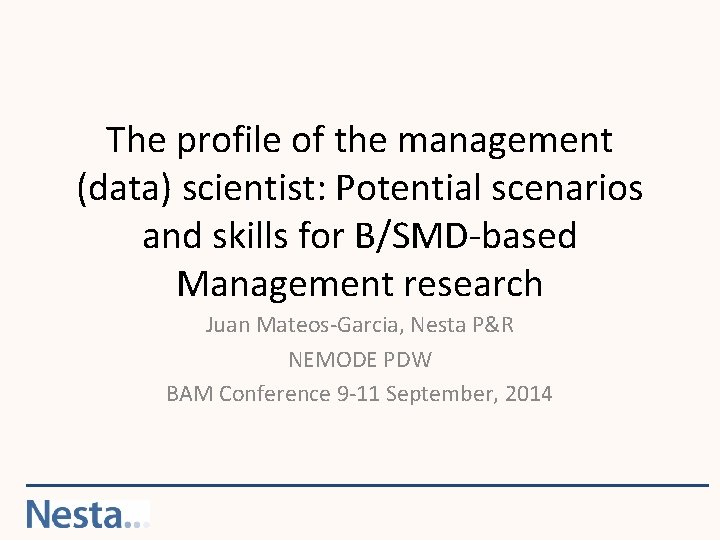 The profile of the management (data) scientist: Potential scenarios and skills for B/SMD-based Management research

Juan Mateos-Garcia, Nesta P&R

NEMODE PDW

BAM Conference 9-11 September, 2014

Nesta...